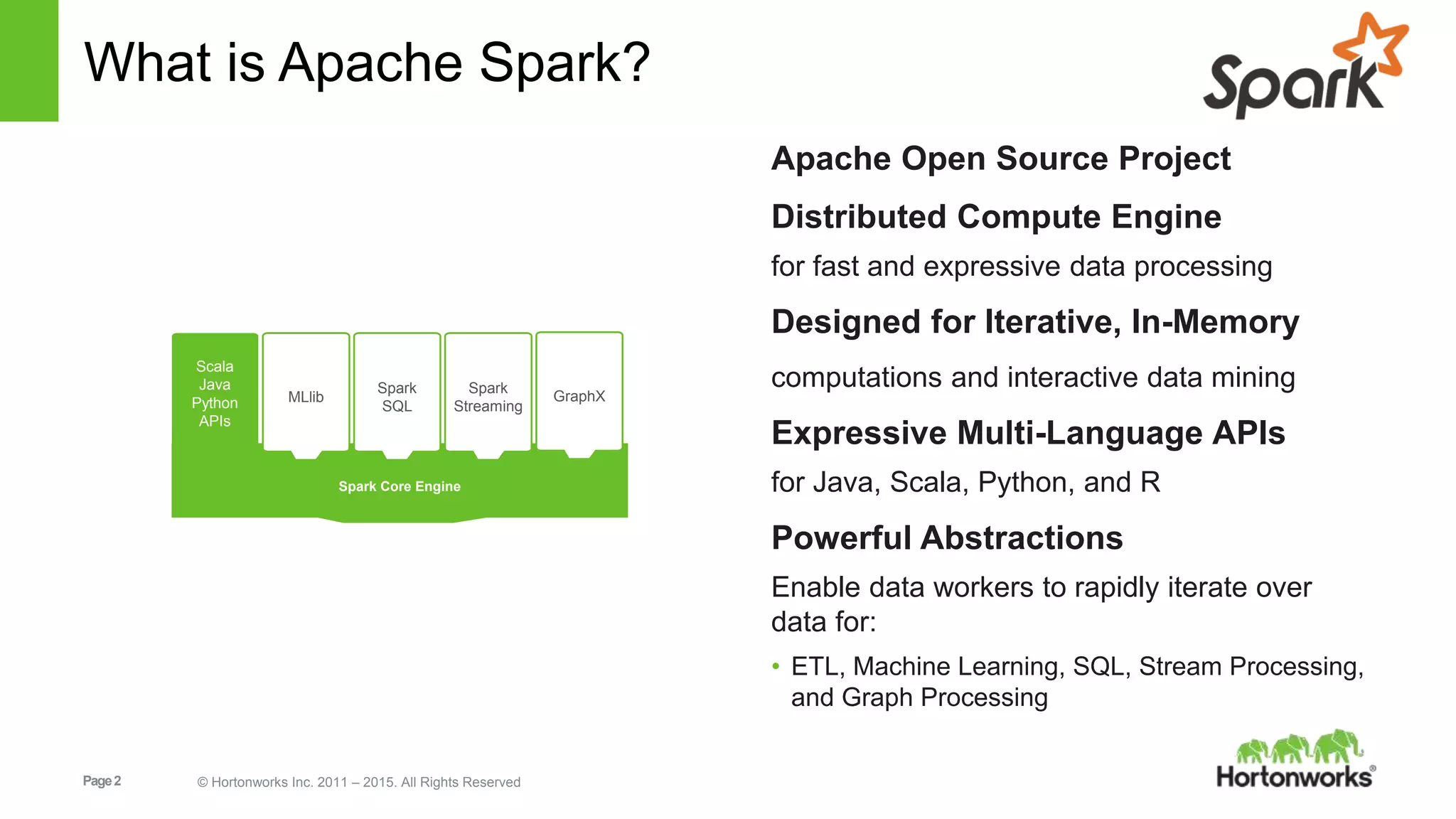 What is Apache Spark?

Spark

Scala Java Python APIs

MLlib

Spark SQL

Spark Streaming

GraphX

Spark Core Engine

Apache Open Source Project

Distributed Compute Engine

for fast and expressive data processing

Designed for Iterative, In-Memory

computations and interactive data mining

Expressive Multi-Language APIs

for Java, Scala, Python, and R

Powerful Abstractions

Enable data workers to rapidly iterate over data for:

• ETL, Machine Learning, SQL, Stream Processing, and Graph Processing

Page 2

© Hortonworks Inc. 2011 – 2015. All Rights Reserved

Hortonworks®